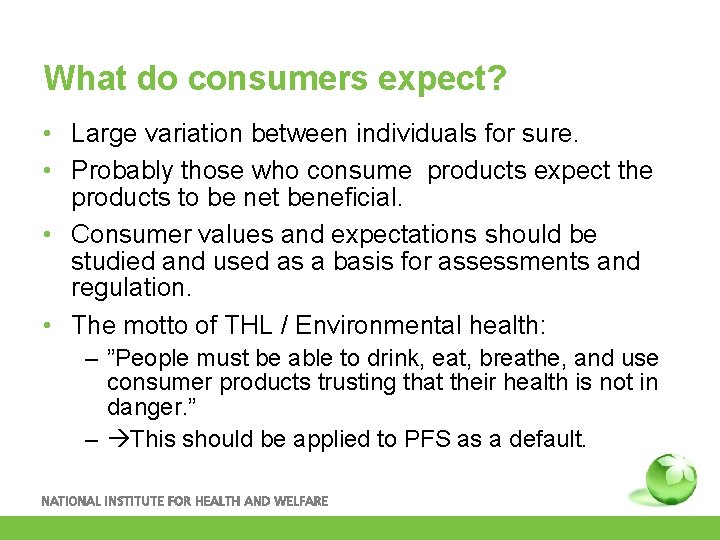 What do consumers expect?

• Large variation between individuals for sure.

• Probably those who consume  products expect the products to be net beneficial.

• Consumer values and expectations should be studied and used as a basis for assessments and regulation.

• The motto of THL / Environmental health:

– ”People must be able to drink, eat, breathe, and use consumer products trusting that their health is not in danger.”

– →This should be applied to PFS as a default.

NATIONAL INSTITUTE FOR HEALTH AND WELFARE